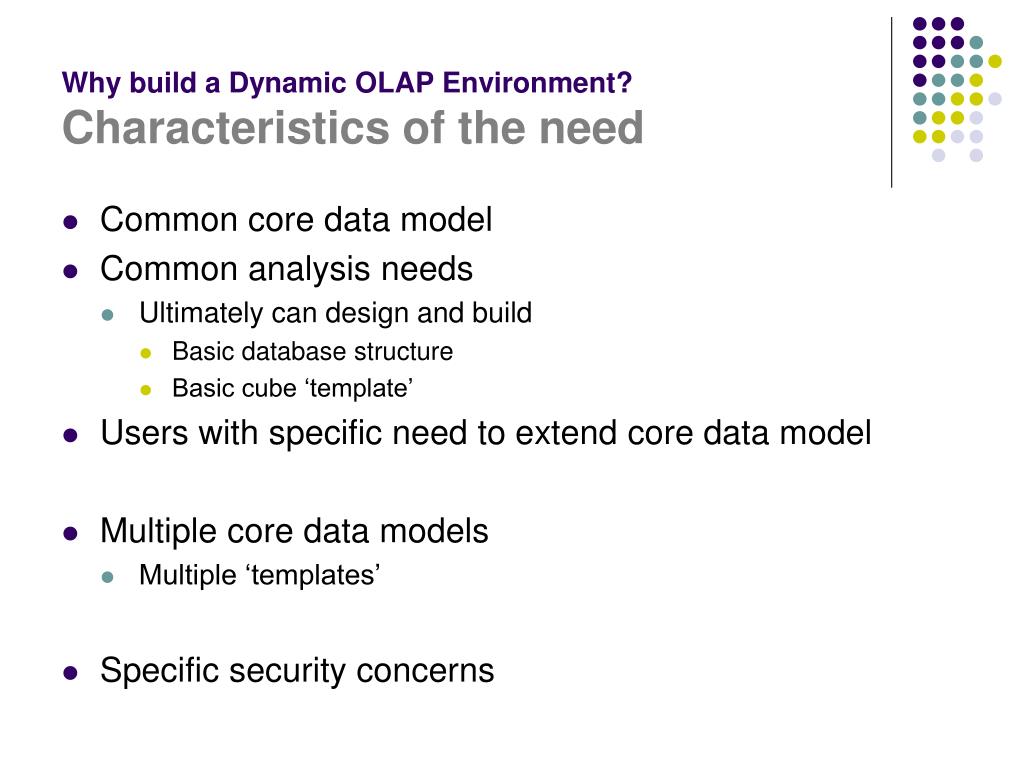 Why build a Dynamic OLAP Environment?
Characteristics of the need

- Common core data model
- Common analysis needs
  - Ultimately can design and build
    - Basic database structure
    - Basic cube ‘template’
- Users with specific need to extend core data model

- Multiple core data models
  - Multiple ‘templates’

- Specific security concerns